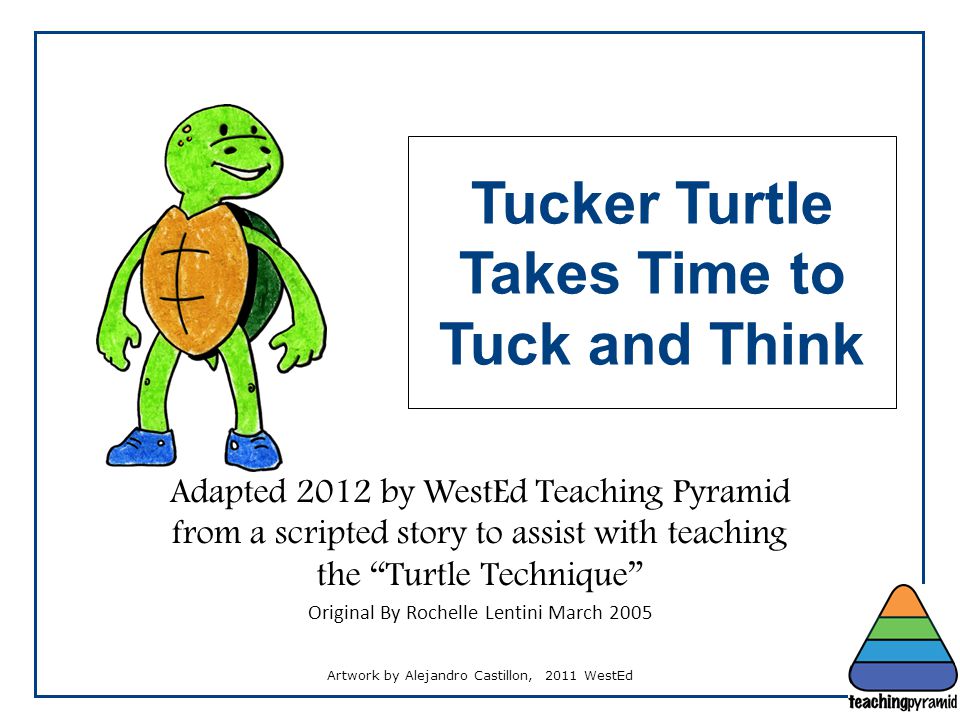 Tucker Turtle Takes Time to Tuck and Think

Adapted 2012 by WestEd Teaching Pyramid from a scripted story to assist with teaching the “Turtle Technique”

Original By Rochelle Lentini March 2005

Artwork by Alejandro Castillon, 2011 WestEd

teachingpyramid